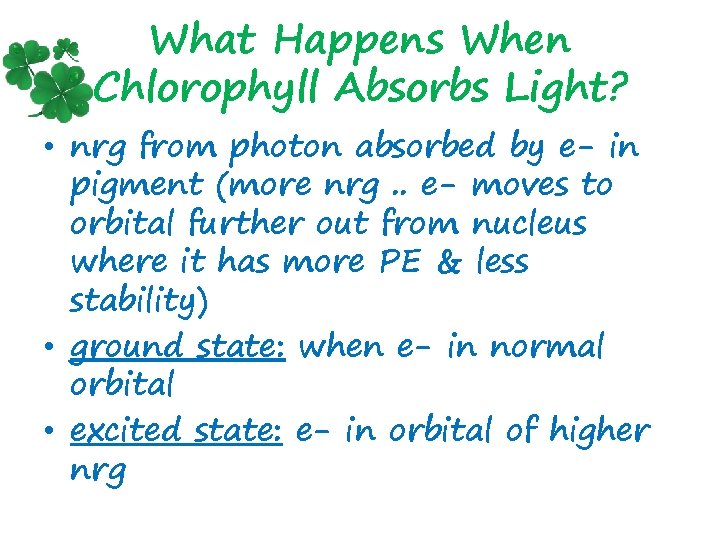 What Happens When Chlorophyll Absorbs Light?

• nrg from photon absorbed by e- in pigment (more nrg .. e- moves to orbital further out from nucleus where it has more PE & less stability)
• ground state: when e- in normal orbital
• excited state: e- in orbital of higher nrg